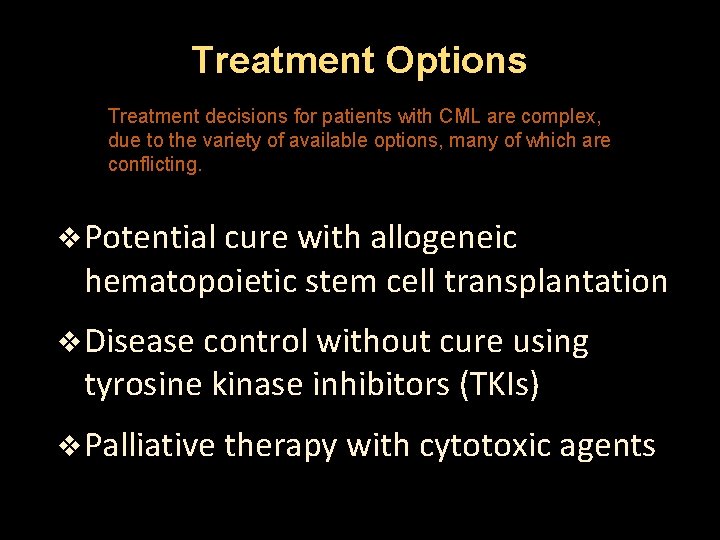 Treatment Options

Treatment decisions for patients with CML are complex, due to the variety of available options, many of which are conflicting.

❖ Potential cure with allogeneic hematopoietic stem cell transplantation

❖ Disease control without cure using tyrosine kinase inhibitors (TKIs)

❖ Palliative therapy with cytotoxic agents